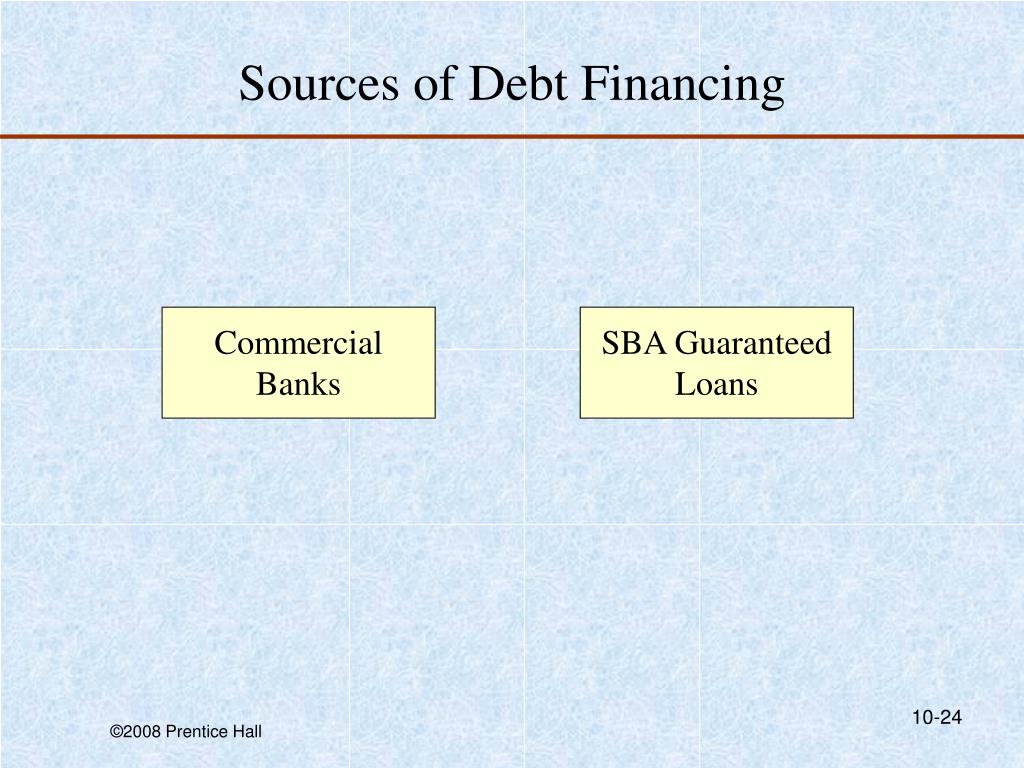 Sources of Debt Financing

Commercial Banks

SBA Guaranteed Loans

©2008 Prentice Hall

10-24